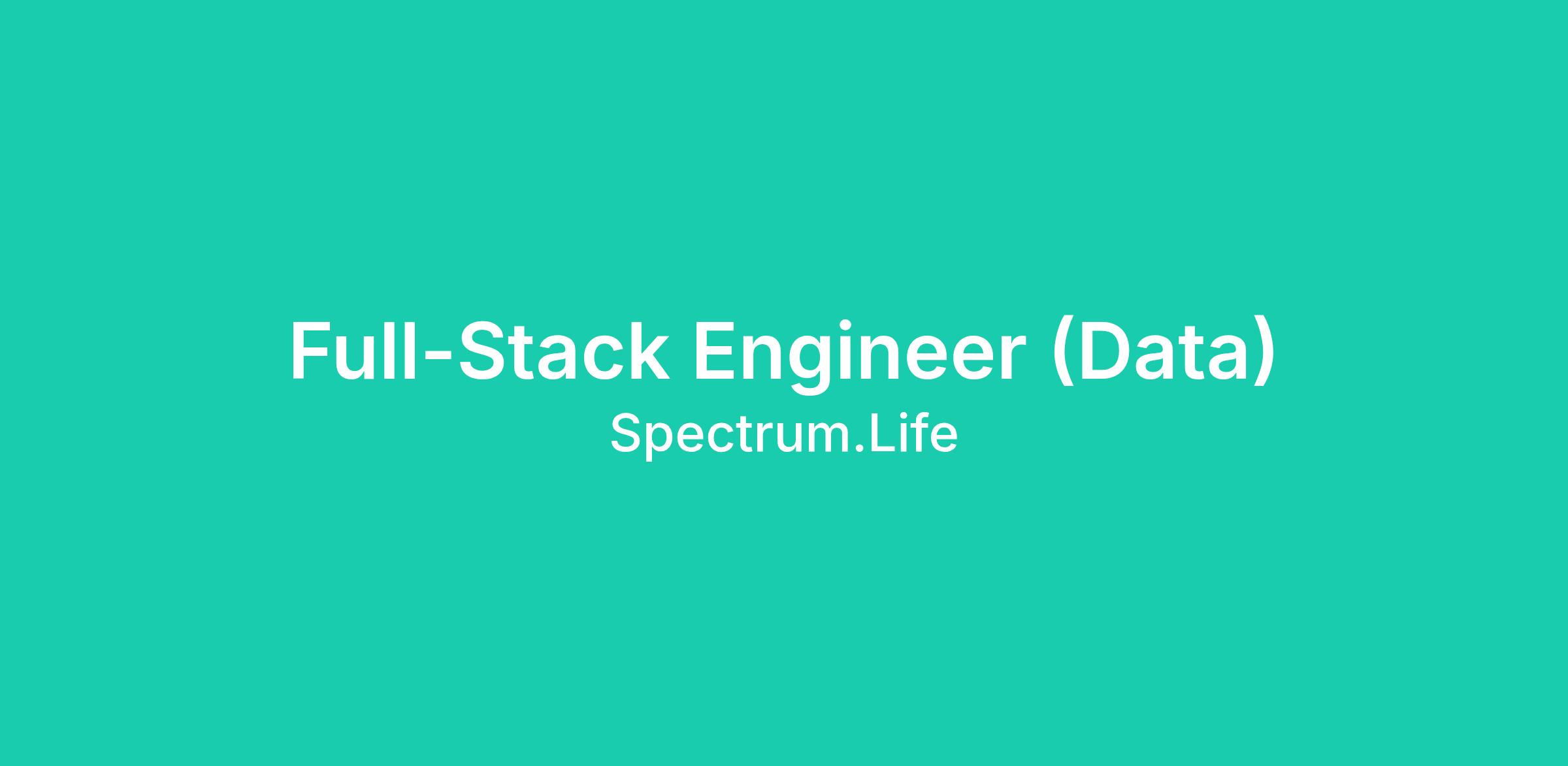 Full-Stack Engineer (Data)
Spectrum.Life